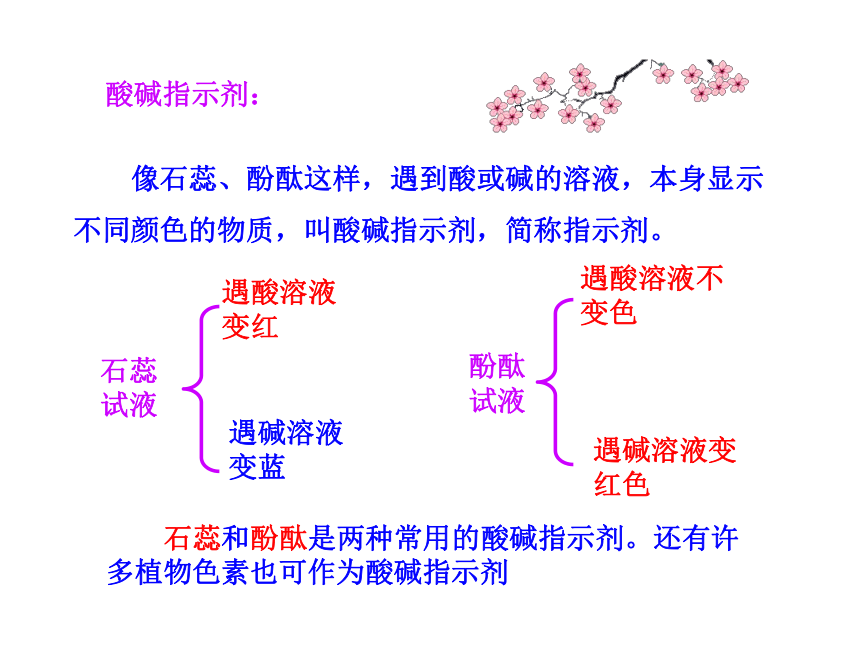 酸碱指示剂：

像石蕊、酚酞这样，遇到酸或碱的溶液，本身显示不同颜色的物质，叫酸碱指示剂，简称指示剂。

石蕊试液

遇酸溶液变红

遇碱溶液变蓝

酚酞试液

遇酸溶液不变色

遇碱溶液变红色

石蕊和酚酞是两种常用的酸碱指示剂。还有许多植物色素也可作为酸碱指示剂